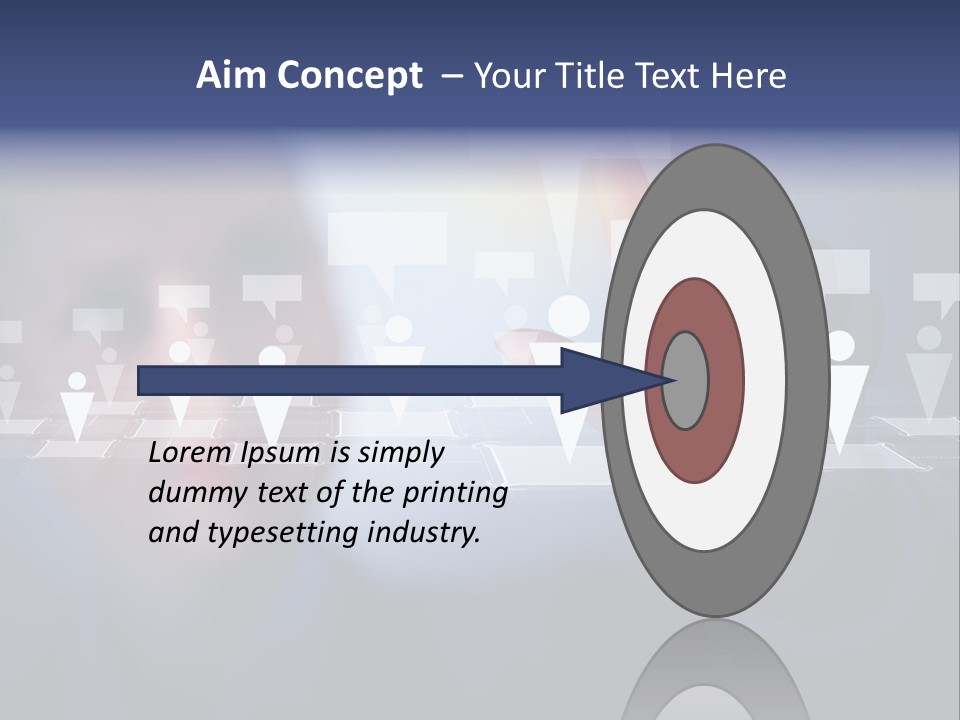 Aim Concept – Your Title Text Here

Lorem Ipsum is simply dummy text of the printing and typesetting industry.